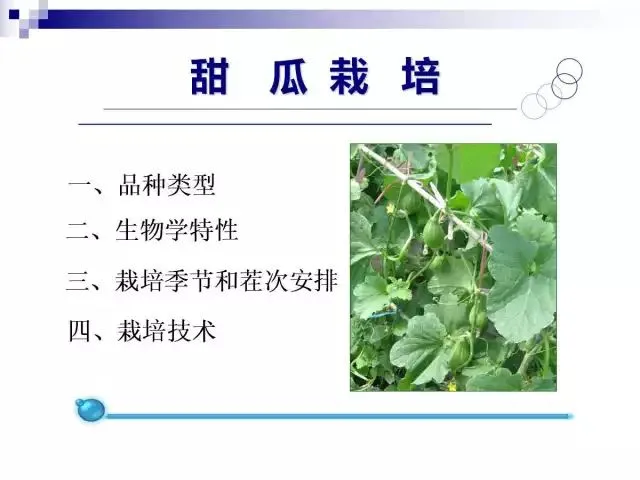 甜 瓜 栽 培

一、品种类型

二、生物学特性

三、栽培季节和茬次安排

四、栽培技术